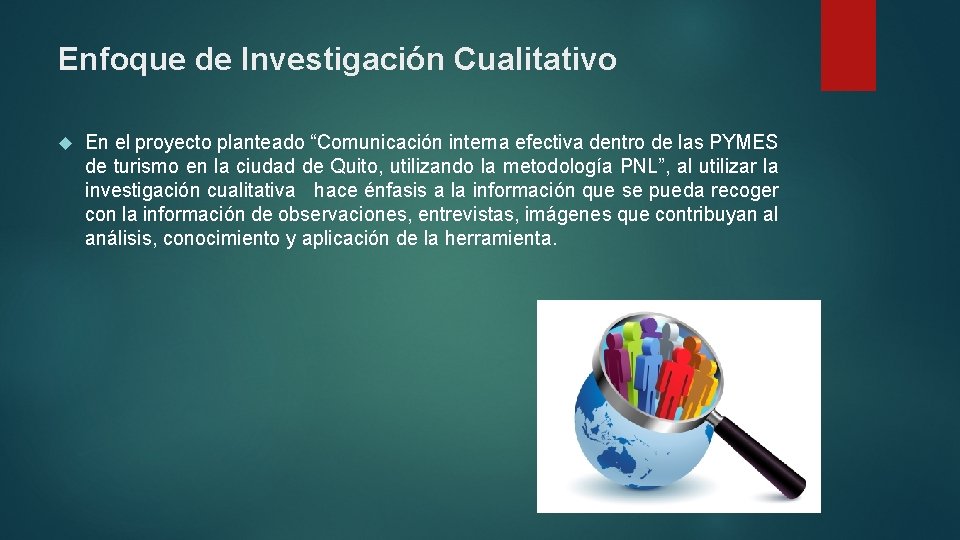 Enfoque de Investigación Cualitativo

En el proyecto planteado “Comunicación interna efectiva dentro de las PYMES de turismo en la ciudad de Quito, utilizando la metodología PNL”, al utilizar la investigación cualitativa hace énfasis a la información que se pueda recoger con la información de observaciones, entrevistas, imágenes que contribuyan al análisis, conocimiento y aplicación de la herramienta.